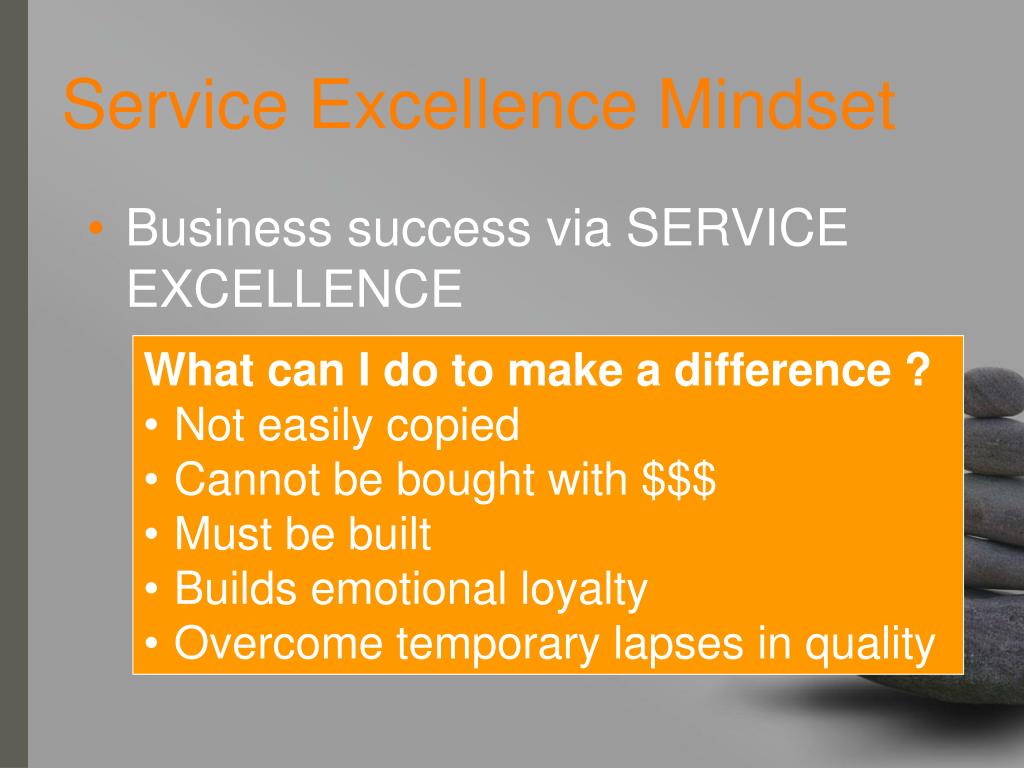 Service Excellence Mindset

• Business success via SERVICE EXCELLENCE

What can I do to make a difference ?
• Not easily copied
• Cannot be bought with \$\$\$
• Must be built
• Builds emotional loyalty
• Overcome temporary lapses in quality